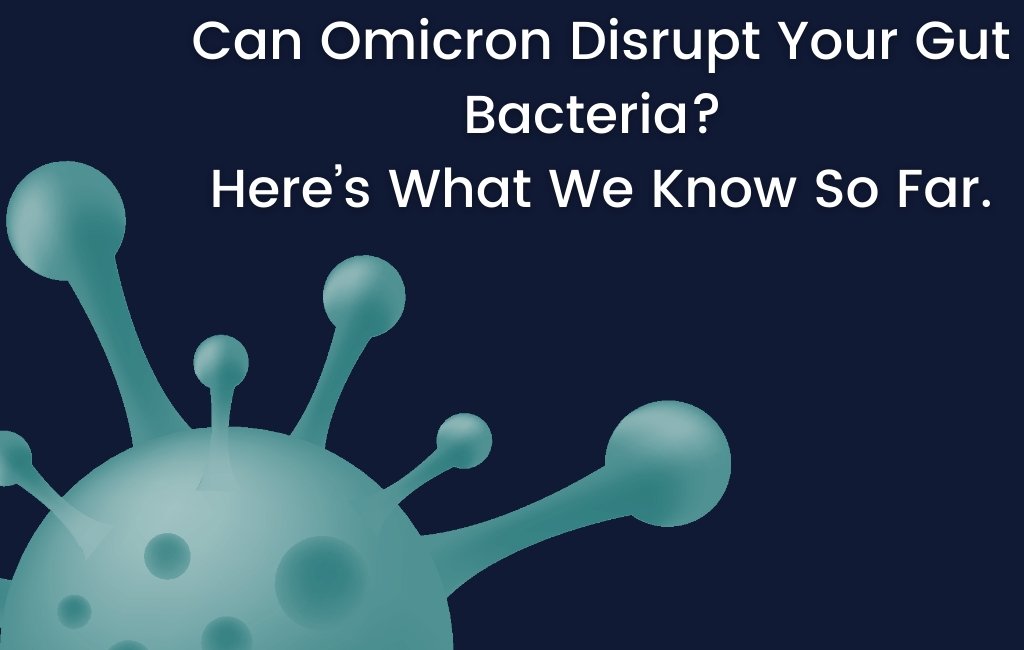 Can Omicron Disrupt Your Gut Bacteria?
Here’s What We Know So Far.